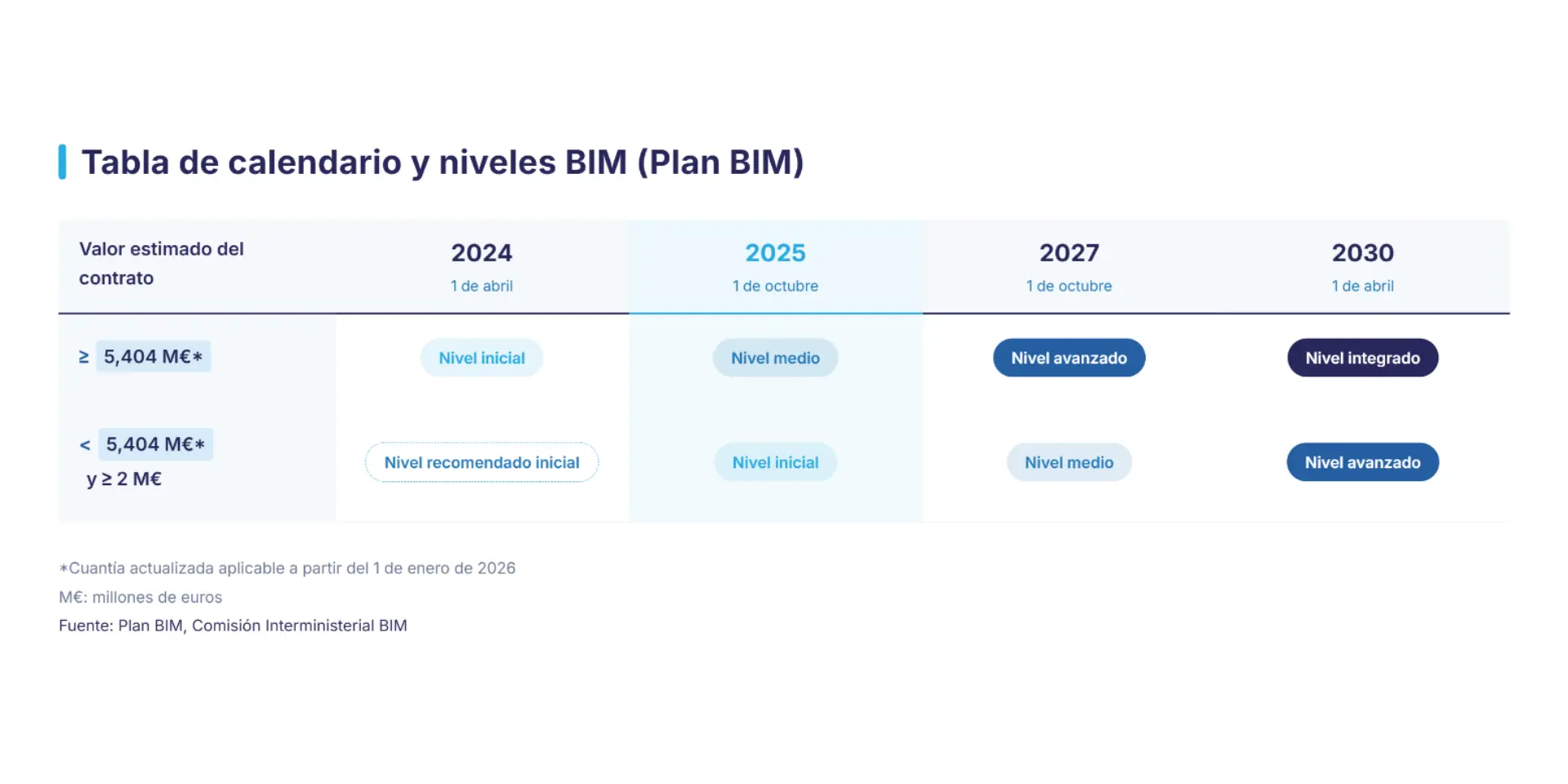 Tabla de calendario y niveles BIM (Plan BIM)

| Valor estimado del contrato | 2024 1 de abril | 2025 1 de octubre | 2027 1 de octubre | 2030 1 de abril |
|---|---|---|---|---|
| ≥ 5,404 M€* | Nivel inicial | Nivel medio | Nivel avanzado | Nivel integrado |
| < 5,404 M€* y ≥ 2 M€ | Nivel recomendado inicial | Nivel inicial | Nivel medio | Nivel avanzado |

*Cuantía actualizada aplicable a partir del 1 de enero de 2026
M€: millones de euros
Fuente: Plan BIM, Comisión Interministerial BIM